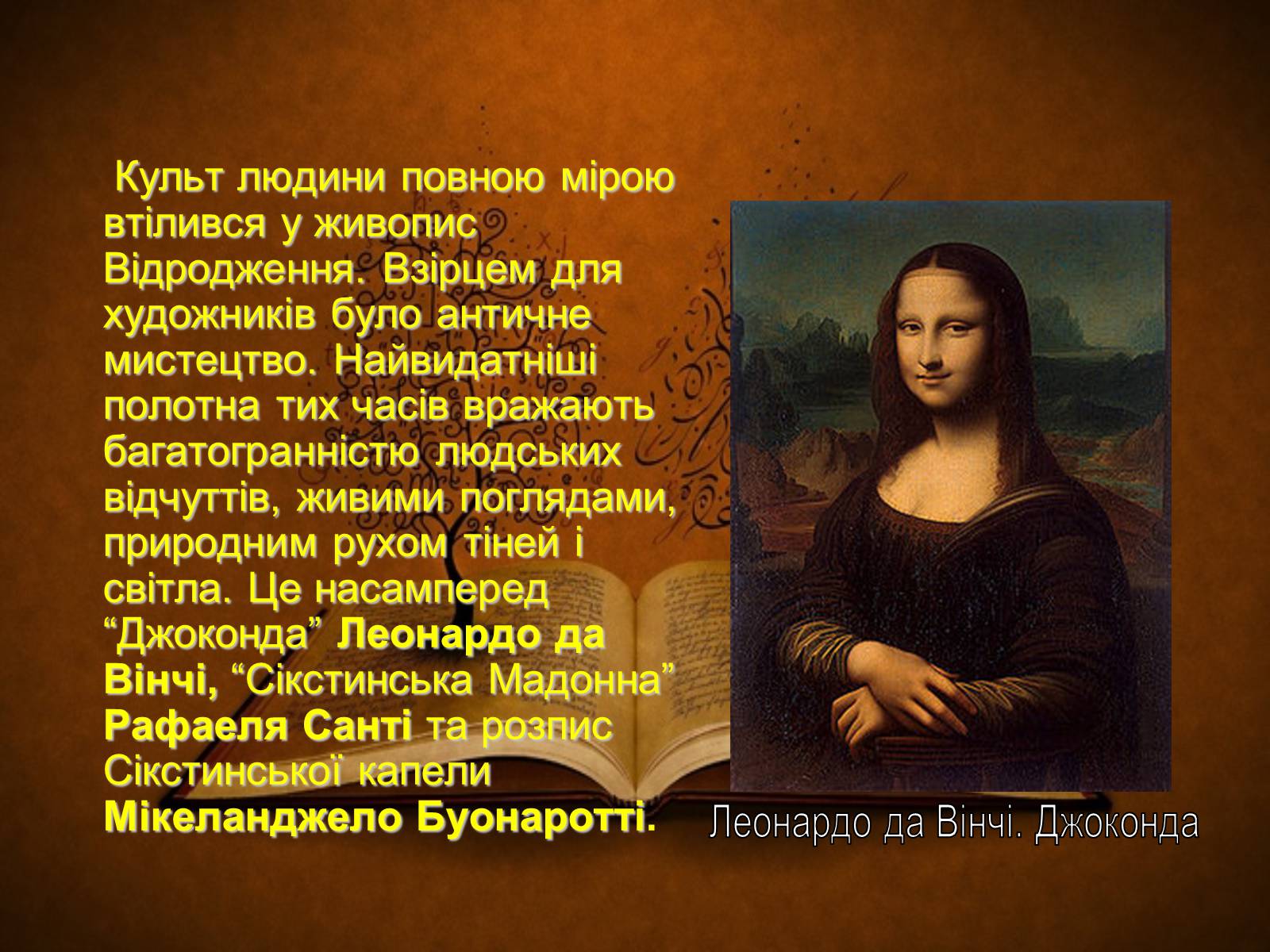 Культ людини повною мірою втілився у живопис Відродження. Взірцем для художників було античне мистецтво. Найвидатніші полотна тих часів вражають багатогранністю людських відчуттів, живими поглядами, природним рухом тіней і світла. Це насамперед “Джоконда” Леонардо да Вінчі, “Сікстинська Мадонна” Рафаеля Санті та розпис Сікстинської капели Мікеланджело Буонаротті.

Леонардо да Вінчі. Джоконда